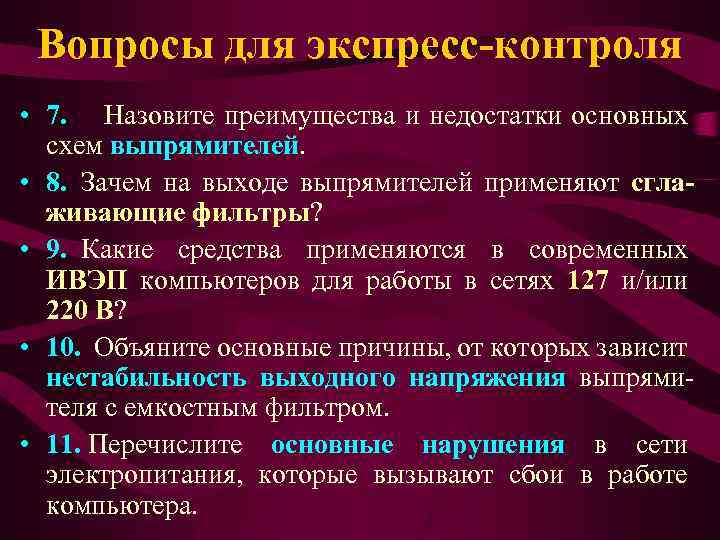 Вопросы для экспресс-контроля

• 7. Назовите преимущества и недостатки основных схем выпрямителей.

• 8. Зачем на выходе выпрямителей применяют сглаживающие фильтры?

• 9. Какие средства применяются в современных ИВЭП компьютеров для работы в сетях 127 и/или 220 В?

• 10. Объяните основные причины, от которых зависит нестабильность выходного напряжения выпрямителя с емкостным фильтром.

• 11. Перечислите основные нарушения в сети электропитания, которые вызывают сбои в работе компьютера.